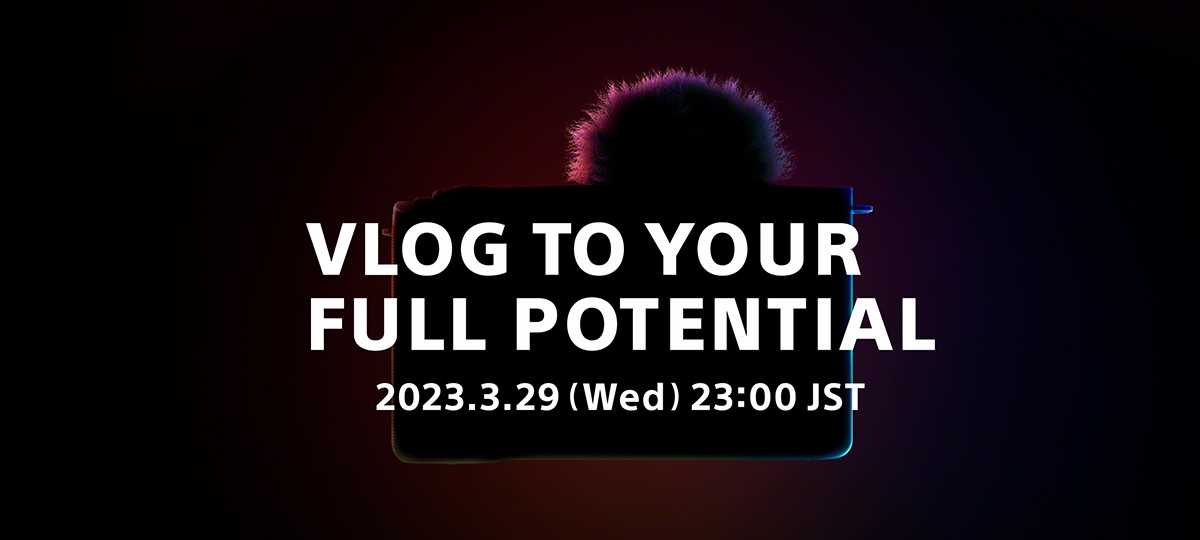 VLOG TO YOUR
FULL POTENTIAL

2023.3.29 (Wed) 23:00 JST